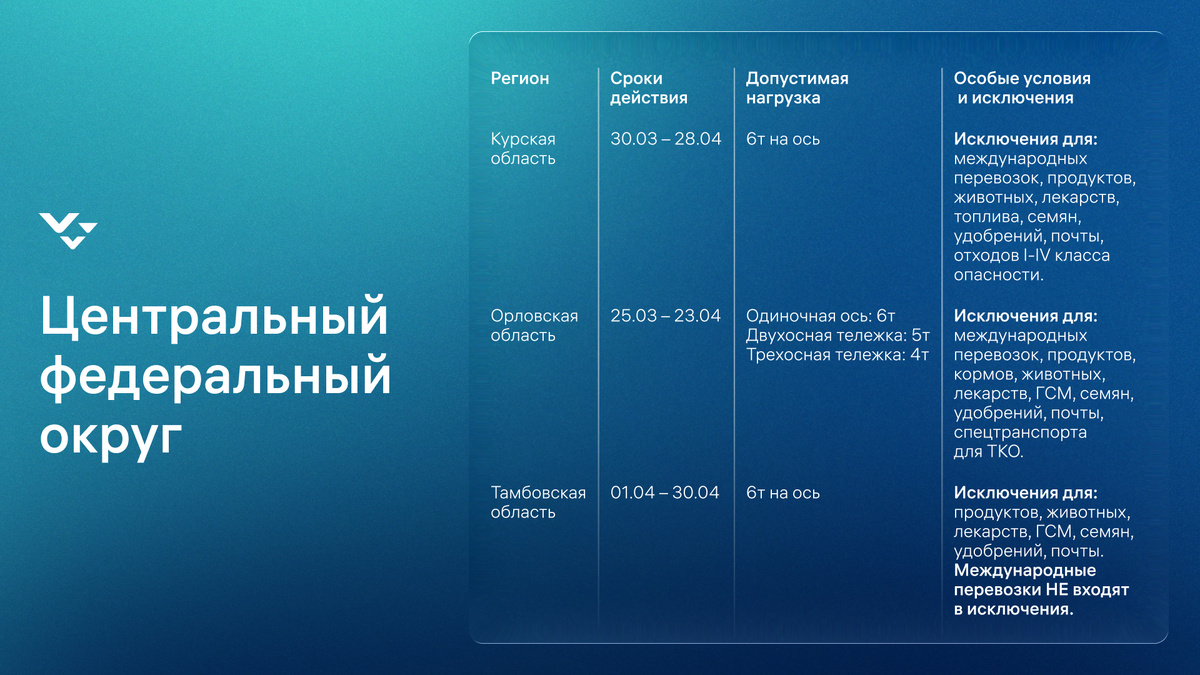 Центральный федеральный округ

| Регион | Сроки действия | Допустимая нагрузка | Особые условия и исключения |
|---|---|---|---|
| Курская область | 30.03 – 28.04 | 6т на ось | Исключения для: международных перевозок, продуктов, животных, лекарств, топлива, семян, удобрений, почты, отходов I-IV класса опасности. |
| Орловская область | 25.03 – 23.04 | Одиночная ось: 6т Двухосная тележка: 5т Трехосная тележка: 4т | Исключения для: международных перевозок, продуктов, кормов, животных, лекарств, ГСМ, семян, удобрений, почты, спецтранспорта для ТКО. |
| Тамбовская область | 01.04 – 30.04 | 6т на ось | Исключения для: продуктов, животных, лекарств, ГСМ, семян, удобрений, почты. Международные перевозки НЕ входят в исключения. |